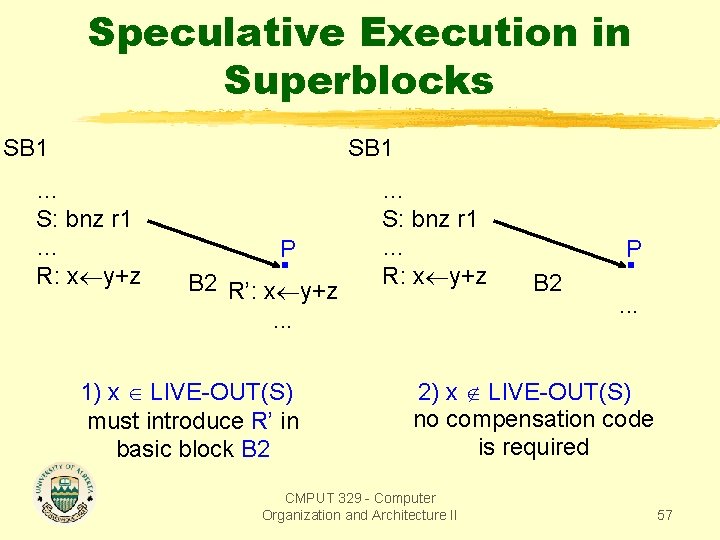 Speculative Execution in Superblocks

SB1

...
S: bnz r1
...
R: $x \leftarrow y+z$

P

B2 R': $x \leftarrow y+z$
...

1) $x \in$ LIVE-OUT(S)
must introduce R' in basic block B2

SB1

...
S: bnz r1
...
R: $x \leftarrow y+z$

P

B2
...

2) $x \notin$ LIVE-OUT(S)
no compensation code is required

UNIVERSITY OF ALBERTA

CMPUT 329 - Computer Organization and Architecture II

57